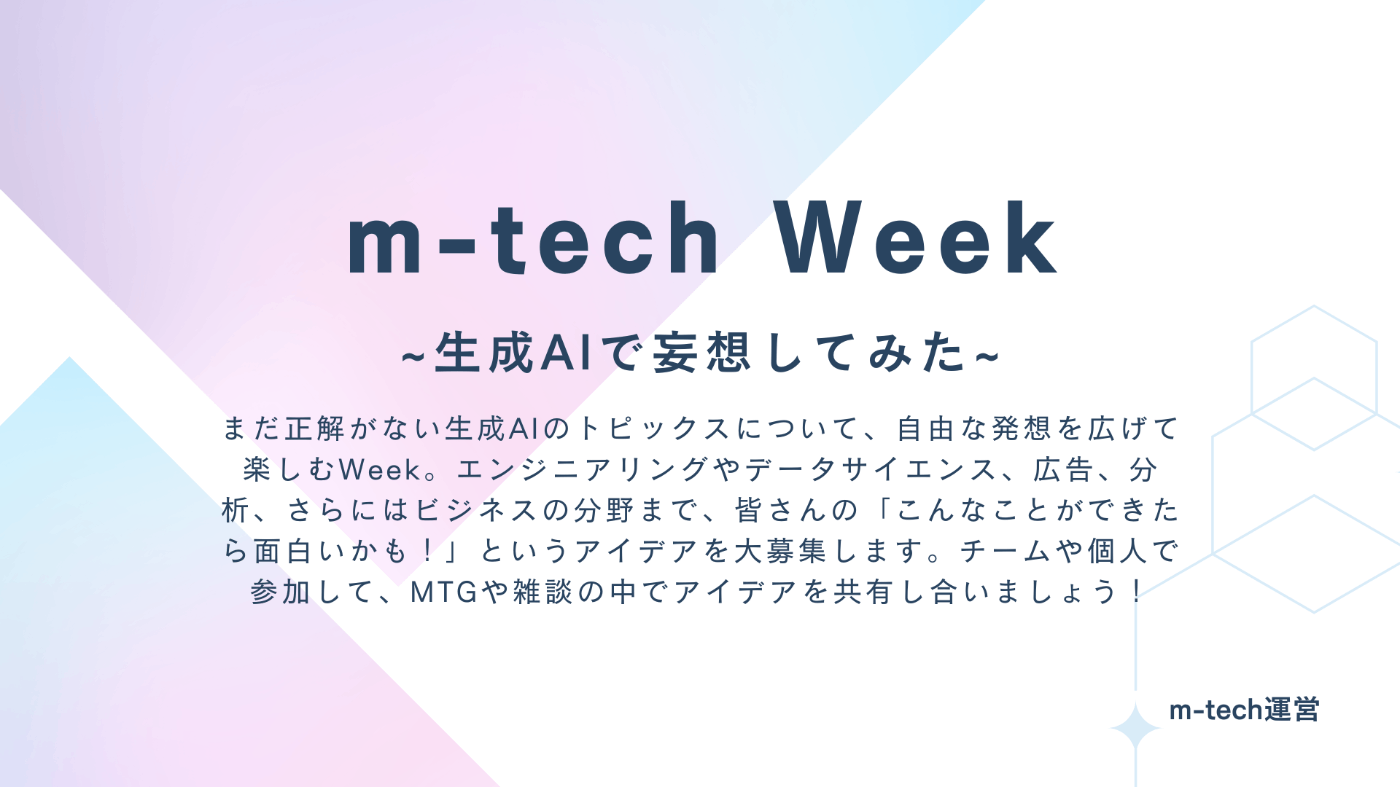 m-tech Week

~生成AIで妄想してみた~

まだ正解がない生成AIのトピックスについて、自由な発想を広げて楽しむWeek。エンジニアリングやデータサイエンス、広告、分析、さらにはビジネスの分野まで、皆さんの「こんなことができたら面白いかも！」というアイデアを大募集します。チームや個人で参加して、MTGや雑談の中でアイデアを共有し合いましょう！

m-tech運営